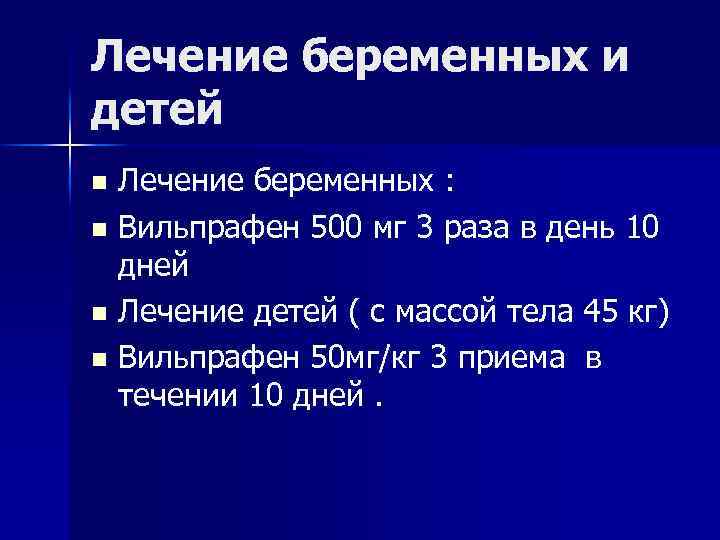 Лечение беременных и детей

- Лечение беременных :
- Вильпрафен 500 мг 3 раза в день 10 дней
- Лечение детей ( с массой тела 45 кг)
- Вильпрафен 50мг/кг 3 приема в течении 10 дней .